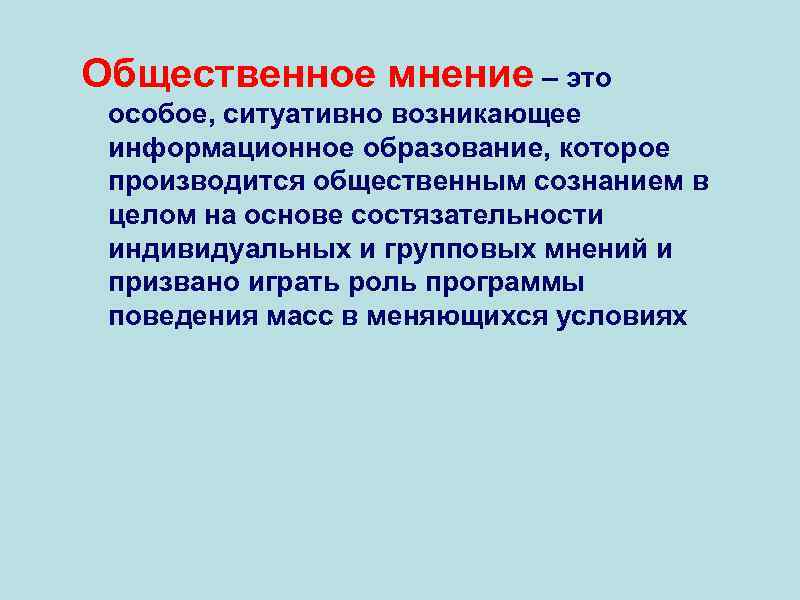 Общественное мнение – это особое, ситуативно возникающее информационное образование, которое производится общественным сознанием в целом на основе состязательности индивидуальных и групповых мнений и призвано играть роль программы поведения масс в меняющихся условиях